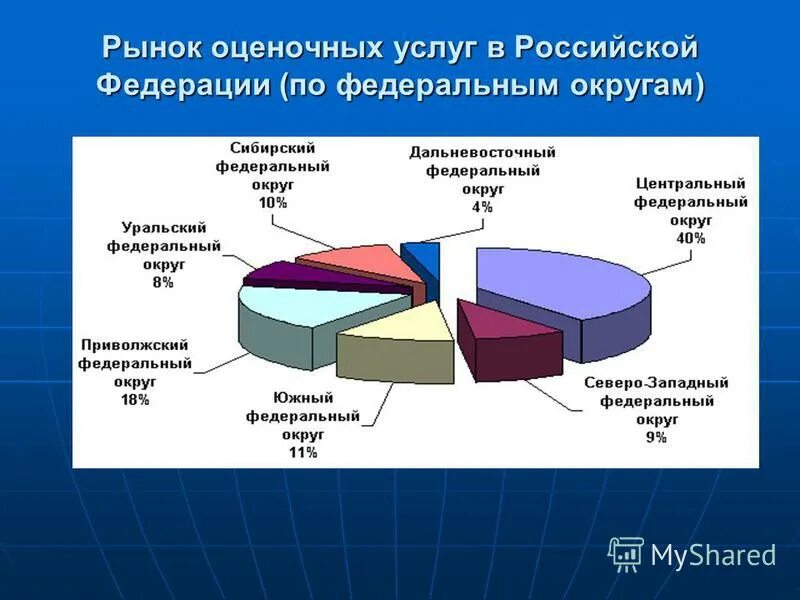 Рынок оценочных услуг в Российской Федерации (по федеральным округам)

Сибирский федеральный округ 10%

Дальневосточный федеральный округ 4%

Центральный федеральный округ 40%

Уральский федеральный округ 8%

Приволжский федеральный округ 18%

Южный федеральный округ 11%

Северо-Западный федеральный округ 9%

MyShared